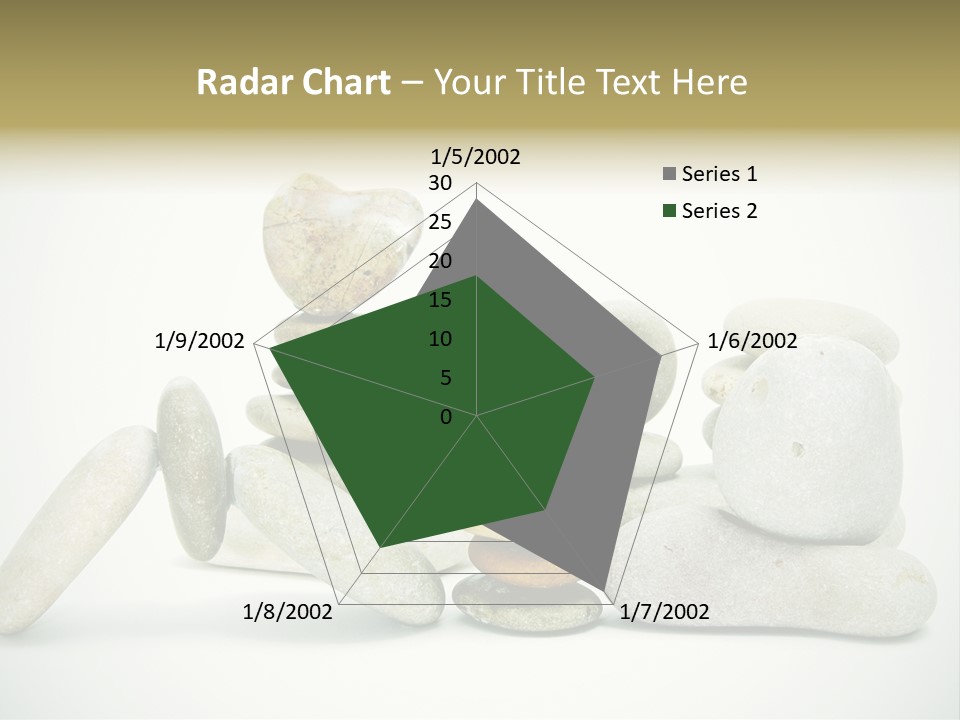 Radar Chart – Your Title Text Here

1/5/2002
30
25
20
15
10
5
0
1/6/2002
1/7/2002
1/8/2002
1/9/2002

Series 1
Series 2